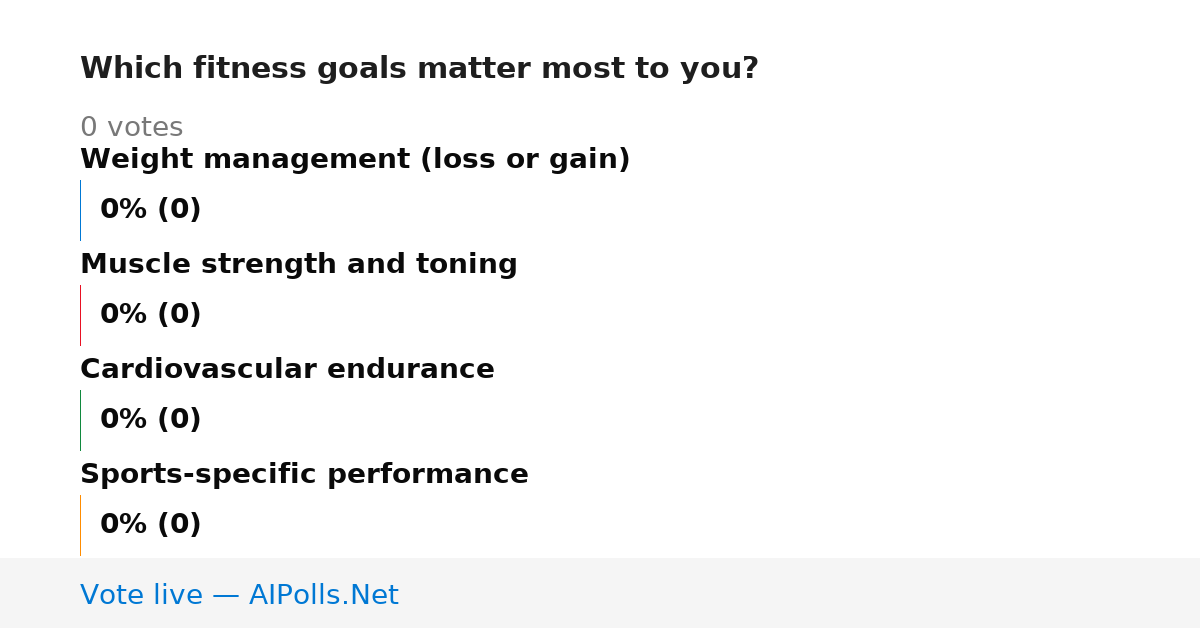 Which fitness goals matter most to you?

0 votes

Weight management (loss or gain)

0% (0)

Muscle strength and toning

0% (0)

Cardiovascular endurance

0% (0)

Sports-specific performance

0% (0)

Vote live — AIPolls.Net